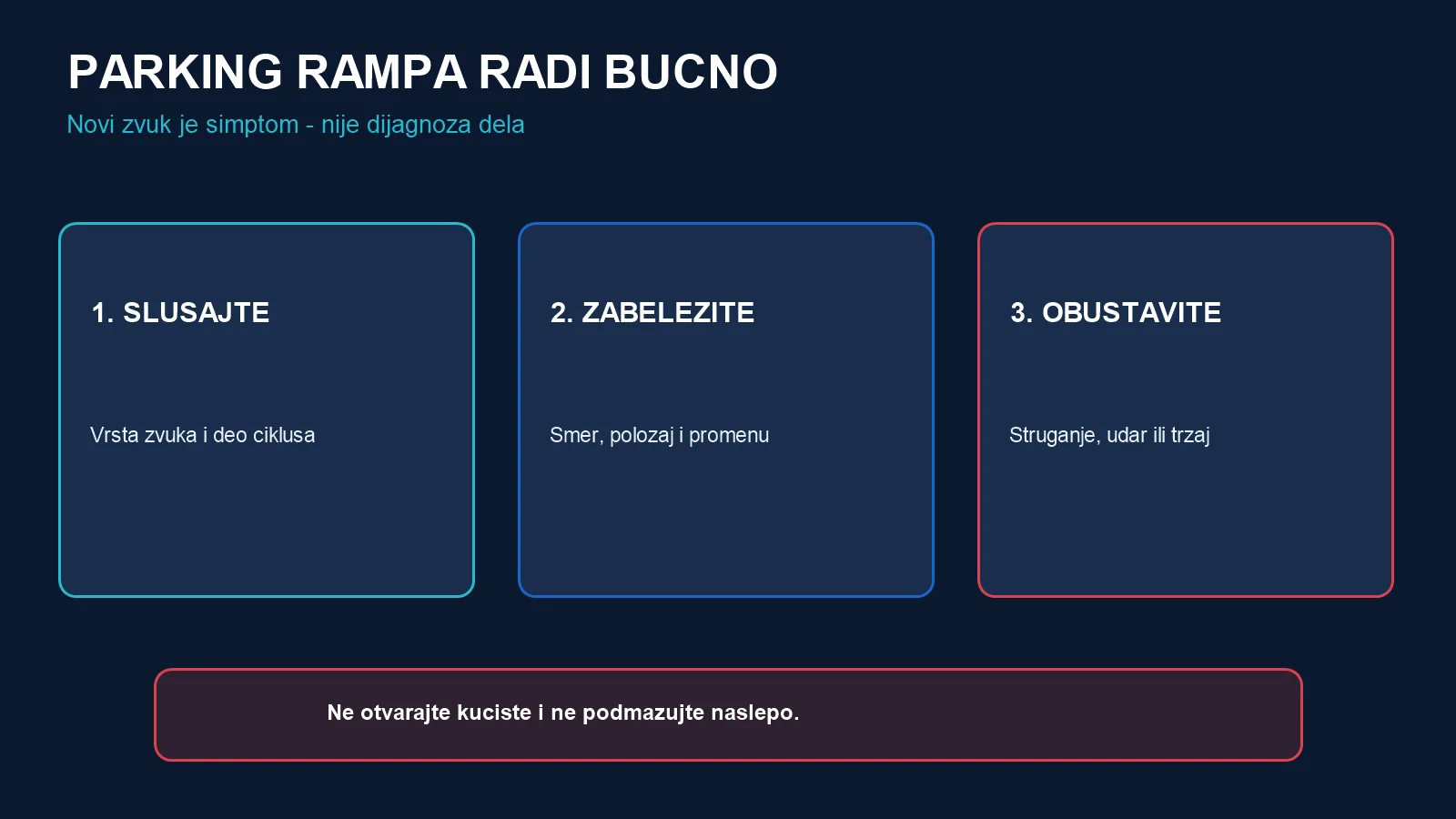 PARKING RAMPA RADI BUCNO
Novi zvuk je simptom - nije dijagnoza dela

1. SLUSAJTE

Vrsta zvuka i deo ciklusa

2. ZABELEZITE

Smer, polozaj i promenu

3. OBUSTAVITE

Struganje, udar ili trzaj

Ne otvarajte kuciste i ne podmazujte naslepo.